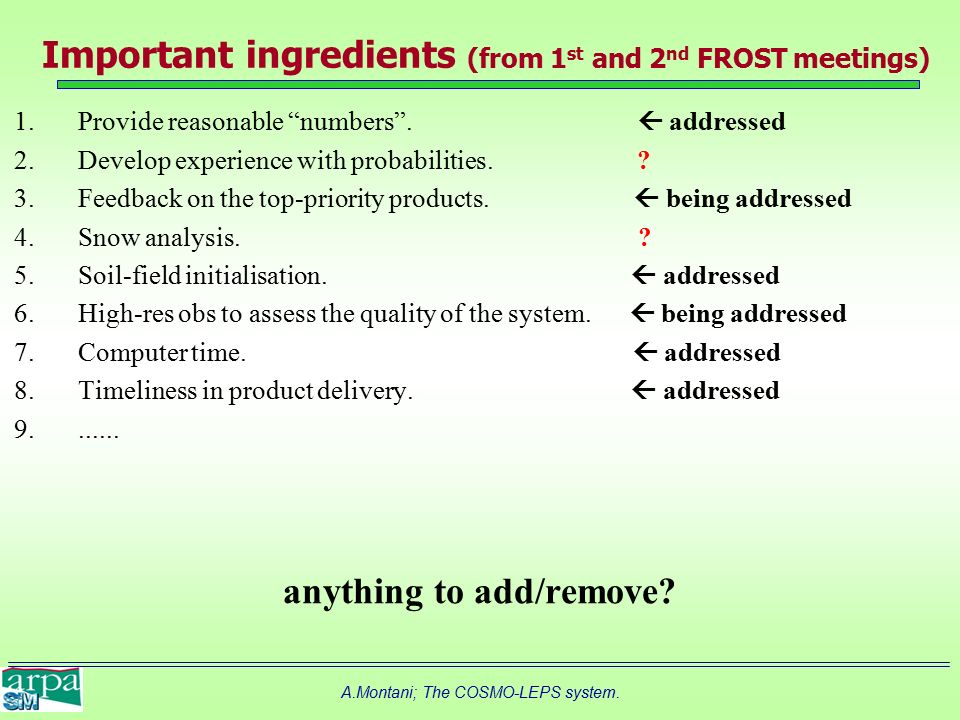 Important ingredients (from 1$^{st}$ and 2$^{nd}$ FROST meetings)

1. Provide reasonable “numbers”. ← addressed
2. Develop experience with probabilities. ?
3. Feedback on the top-priority products. ← being addressed
4. Snow analysis. ?
5. Soil-field initialisation. ← addressed
6. High-res obs to assess the quality of the system. ← being addressed
7. Computer time. ← addressed
8. Timeliness in product delivery. ← addressed
9. ......

anything to add/remove?

arpa SIM

A.Montani; The COSMO-LEPS system.